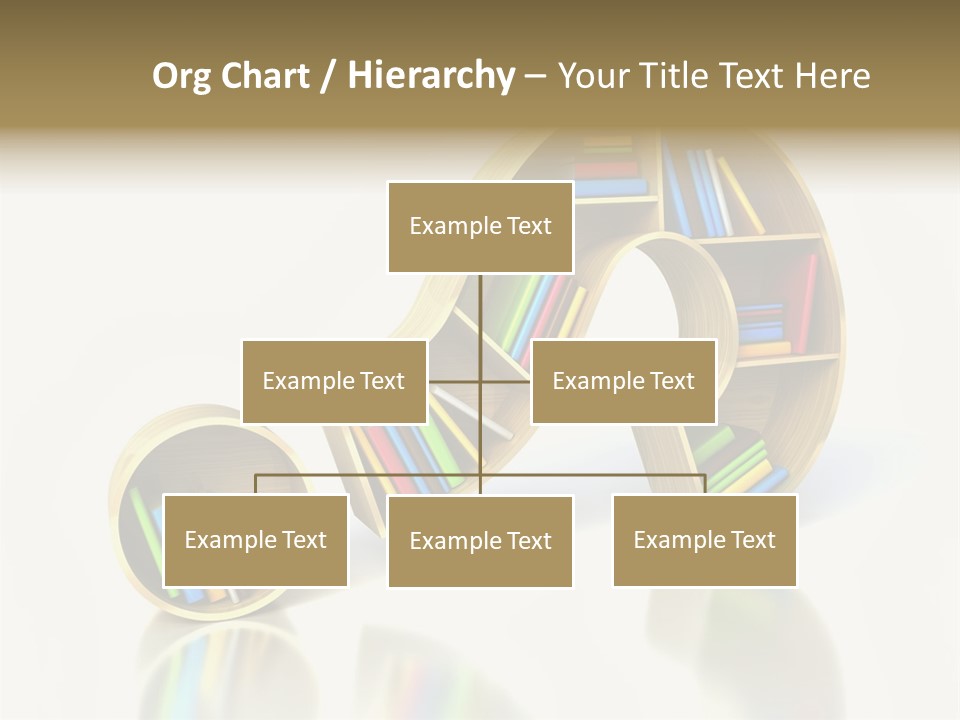 Org Chart / Hierarchy – Your Title Text Here

Example Text

Example Text

Example Text

Example Text

Example Text

Example Text